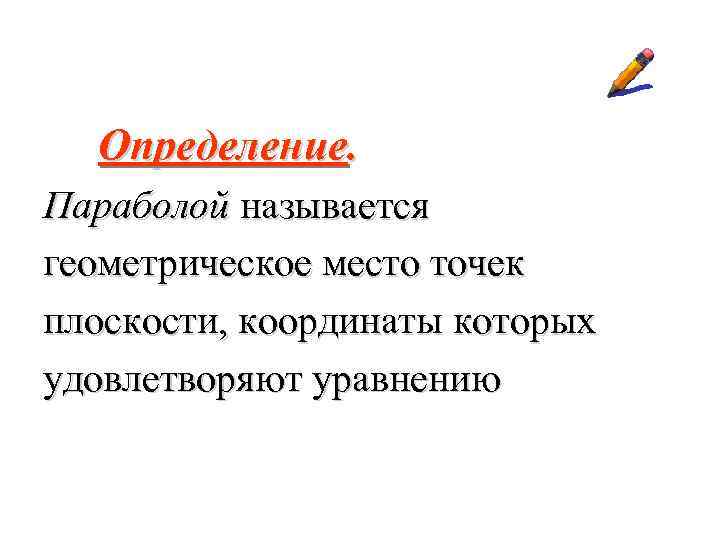 Определение.

Параболой называется геометрическое место точек плоскости, координаты которых удовлетворяют уравнению